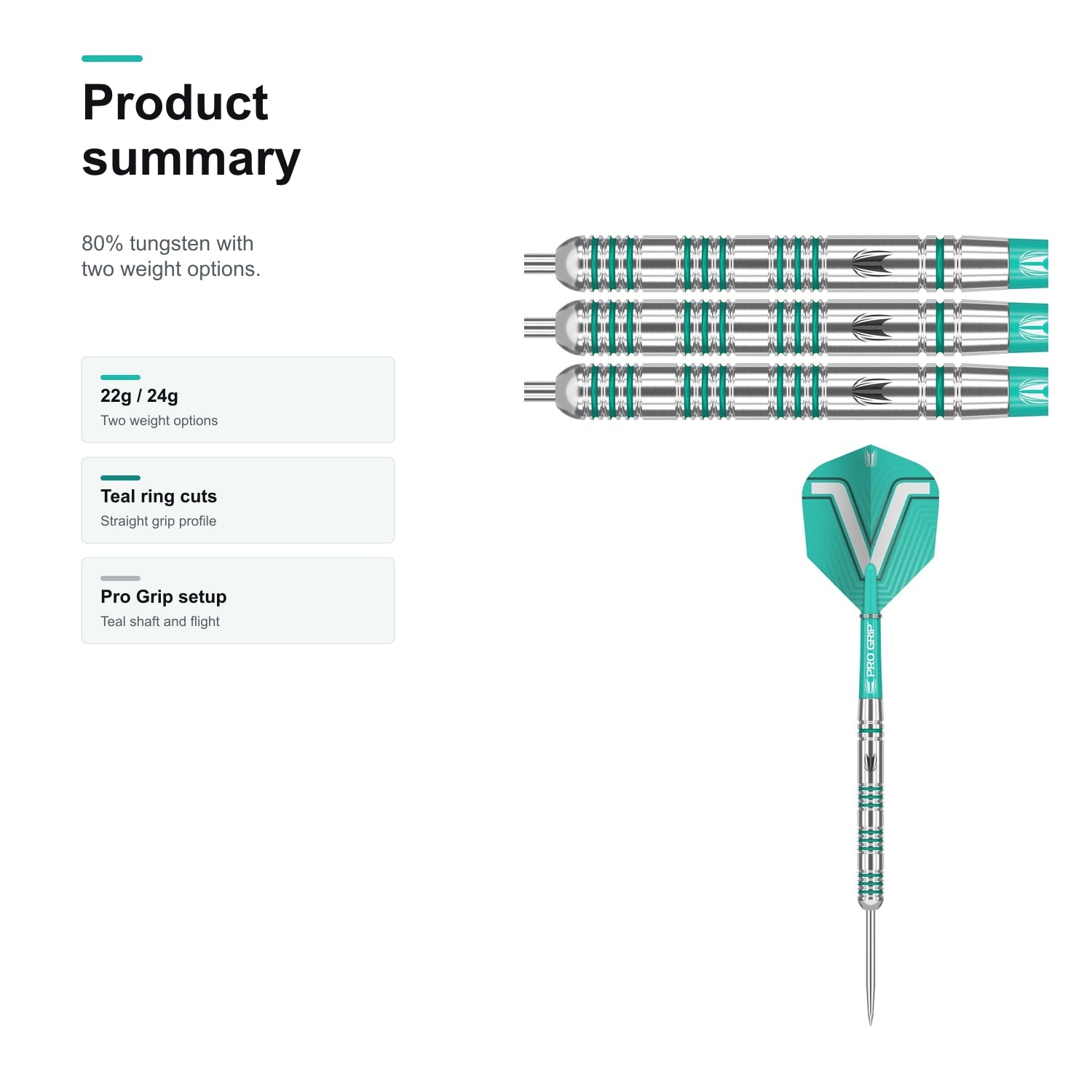 Product summary

80% tungsten with two weight options.

22g / 24g
Two weight options

Teal ring cuts
Straight grip profile

Pro Grip setup
Teal shaft and flight

PRO GRIP